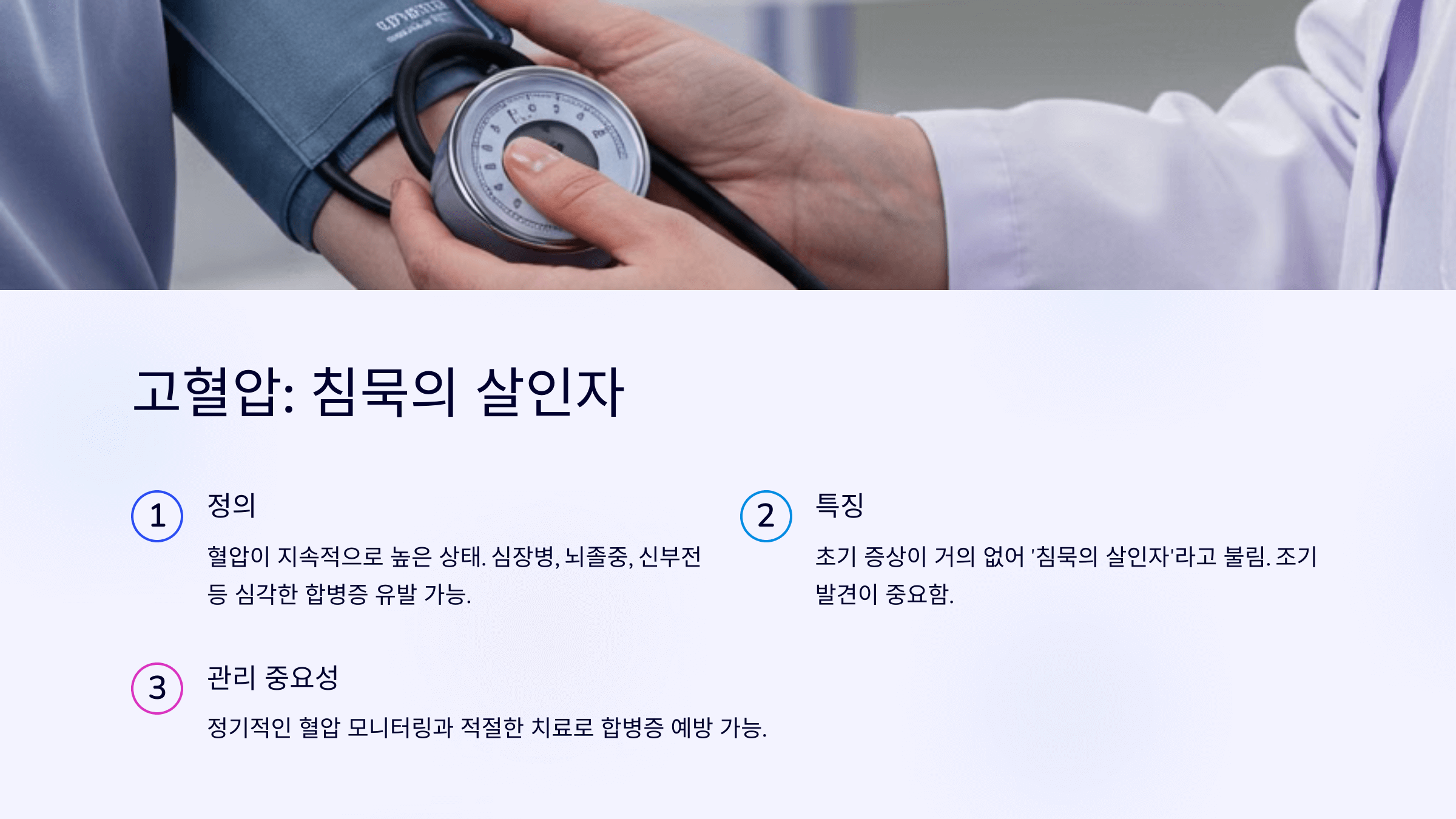 고혈압: 침묵의 살인자

1

정의

혈압이 지속적으로 높은 상태. 심장병, 뇌졸중, 신부전 등 심각한 합병증 유발 가능.

2

특징

초기 증상이 거의 없어 '침묵의 살인자'라고 불림. 조기 발견이 중요함.

3

관리 중요성

정기적인 혈압 모니터링과 적절한 치료로 합병증 예방 가능.